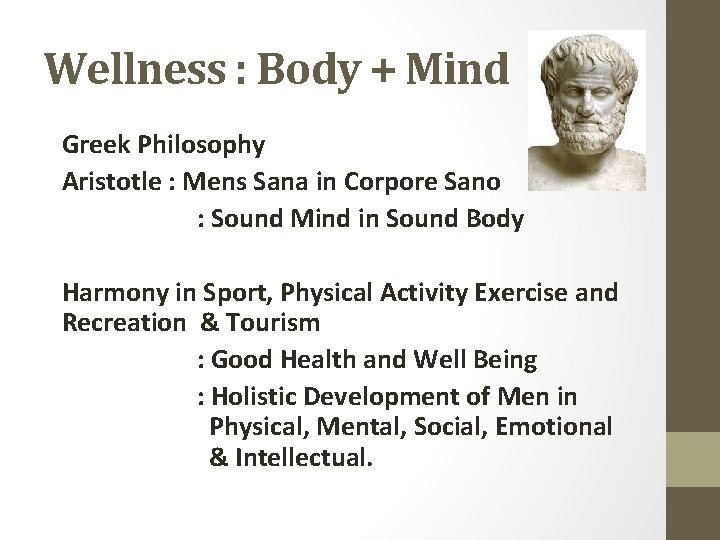 Wellness : Body + Mind

Greek Philosophy
Aristotle : Mens Sana in Corpore Sano
: Sound Mind in Sound Body

Harmony in Sport, Physical Activity Exercise and Recreation & Tourism
: Good Health and Well Being
: Holistic Development of Men in Physical, Mental, Social, Emotional & Intellectual.